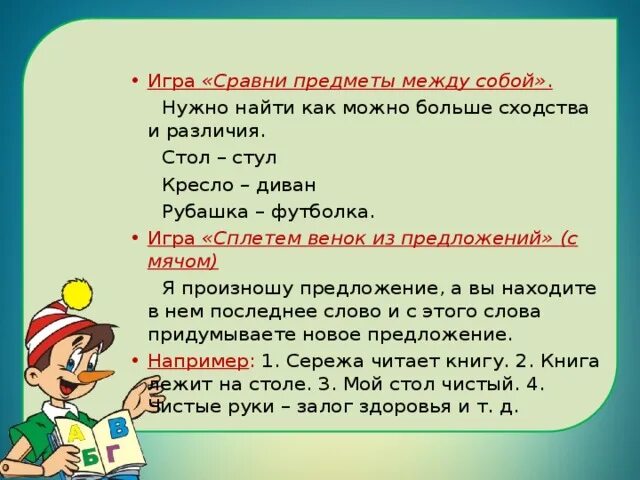 • Игра «Сравни предметы между собой».

Нужно найти как можно больше сходства и различия.

Стол – стул

Кресло – диван

Рубашка – футболка.

• Игра «Сплетем венок из предложений» (с мячом)

Я произношу предложение, а вы находите в нем последнее слово и с этого слова придумываете новое предложение.

• Например: 1. Сережа читает книгу. 2. Книга лежит на столе. 3. Мой стол чистый. 4. Чистые руки – залог здоровья и т. д.

А В Б Г